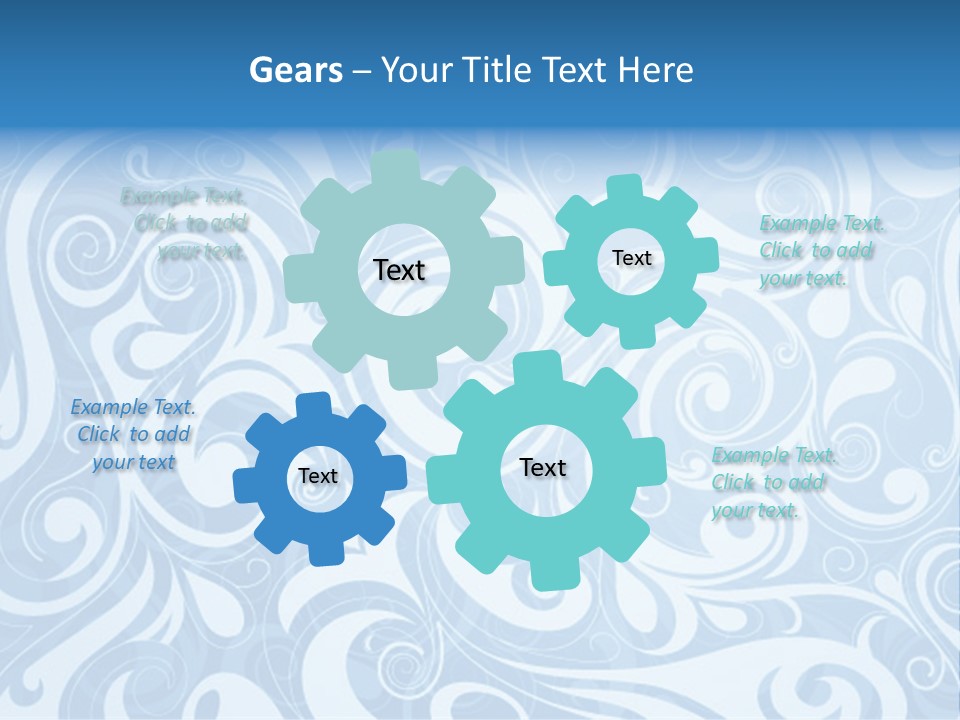 Gears – Your Title Text Here

Example Text. Click to add your text.

Text

Text

Example Text. Click to add your text.

Example Text. Click to add your text

Text

Text

Example Text. Click to add your text.